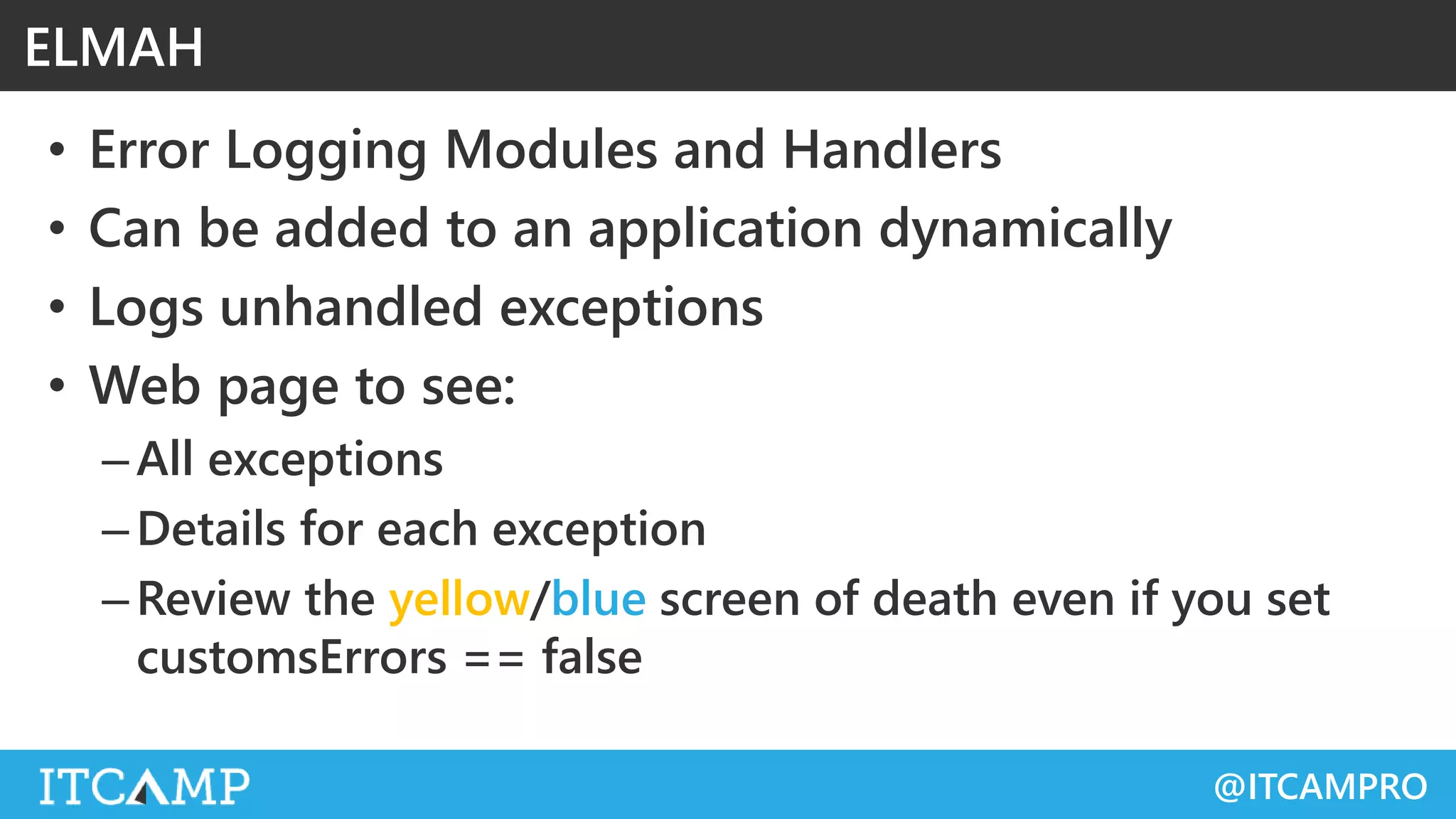 ELMAH

• Error Logging Modules and Handlers
• Can be added to an application dynamically
• Logs unhandled exceptions
• Web page to see:
– All exceptions
– Details for each exception
– Review the yellow/blue screen of death even if you set customsErrors == false

ITCAMP

@ITCAMPRO